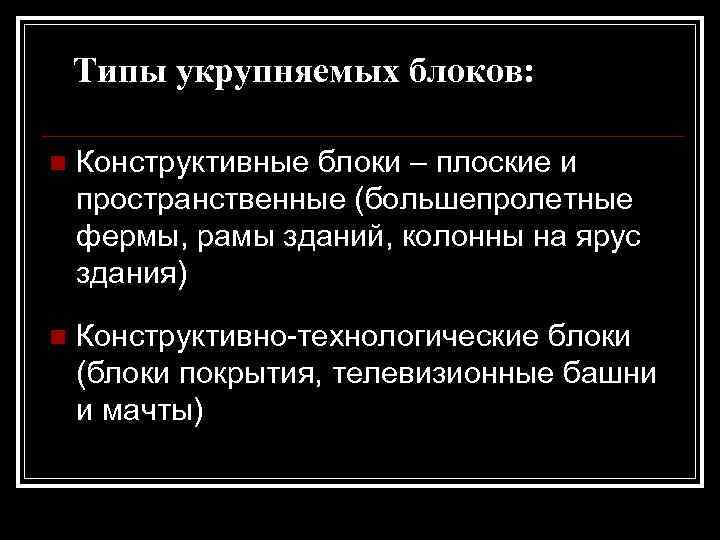 Типы укрупняемых блоков:

Конструктивные блоки – плоские и пространственные (большепролетные фермы, рамы зданий, колонны на ярус здания)

Конструктивно-технологические блоки (блоки покрытия, телевизионные башни и мачты)